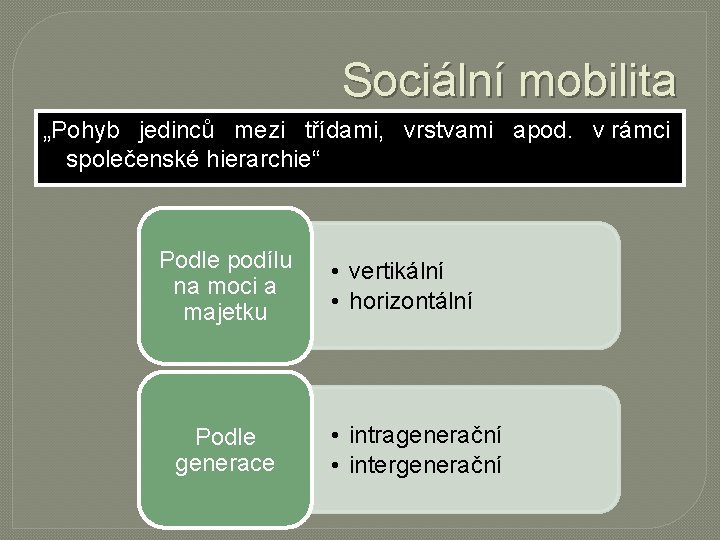 Sociální mobilita

„Pohyb jedinců mezi třídami, vrstvami apod. v rámci společenské hierarchie“

Podle podílu na moci a majetku

• vertikální
• horizontální

Podle generace

• intragenerační
• intergenerační